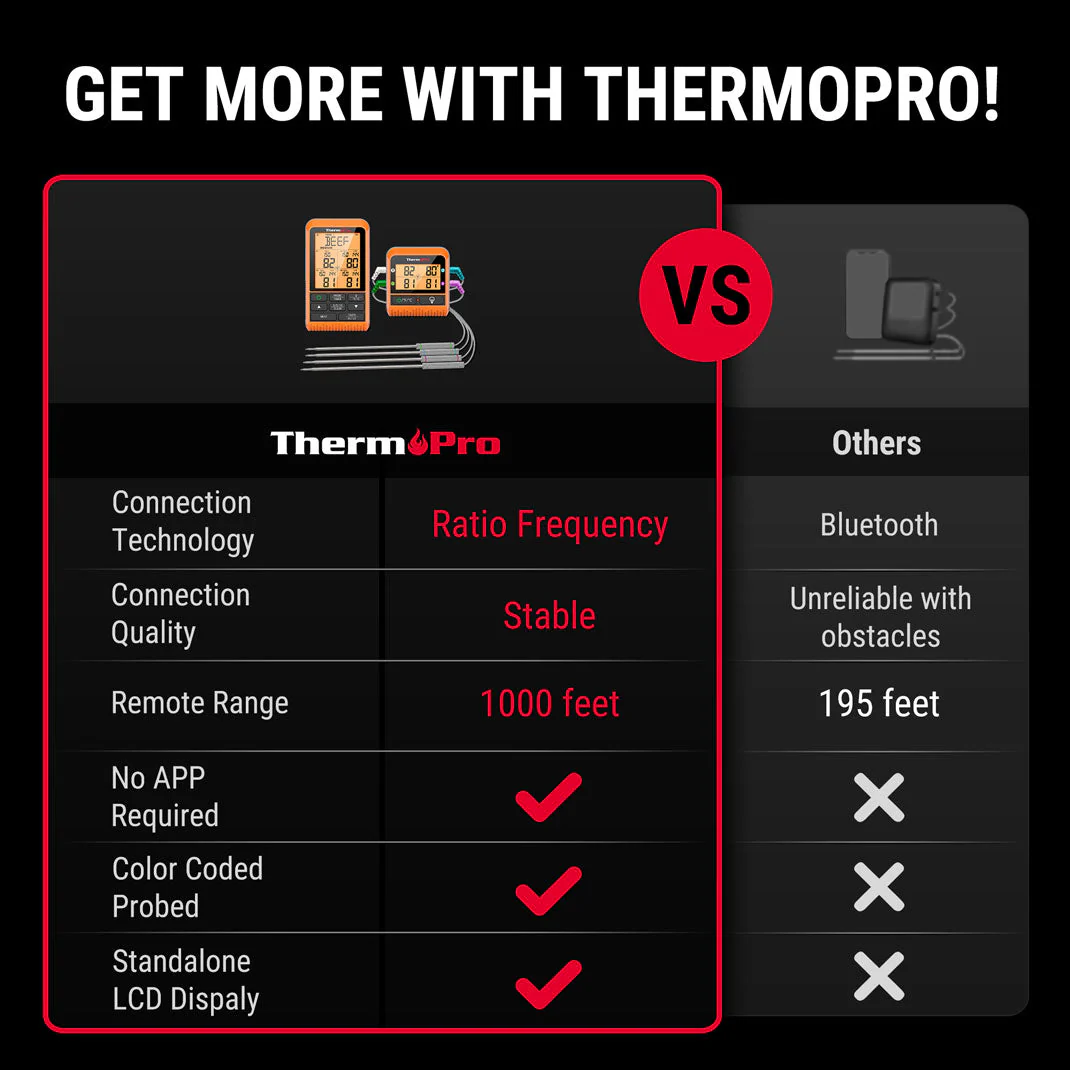 GET MORE WITH THERMOPRO!

VS

| | ThermoPro | Others |
|---|---|---|
| Connection Technology | Ratio Frequency | Bluetooth |
| Connection Quality | Stable | Unreliable with obstacles |
| Remote Range | 1000 feet | 195 feet |
| No APP Required | ✓ | ✗ |
| Color Coded Probed | ✓ | ✗ |
| Standalone LCD Dispaly | ✓ | ✗ |